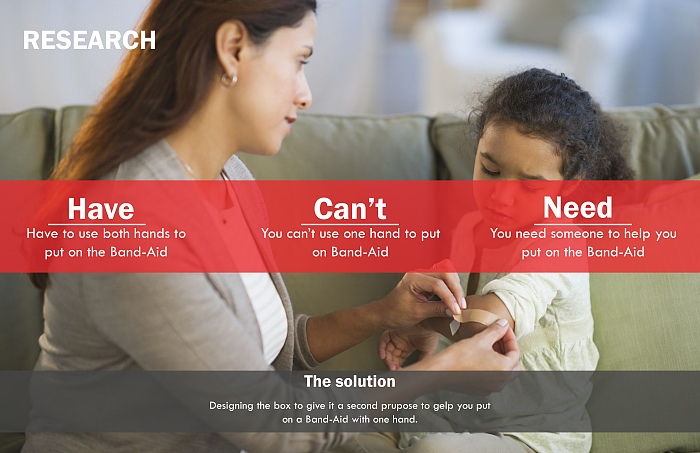 RESEARCH

Have
Have to use both hands to put on the Band-Aid

Can't
You can't use one hand to put on Band-Aid

Need
You need someone to help you put on the Band-Aid

The solution
Designing the box to give it a second prupose to gelp you put on a Band-Aid with one hand.